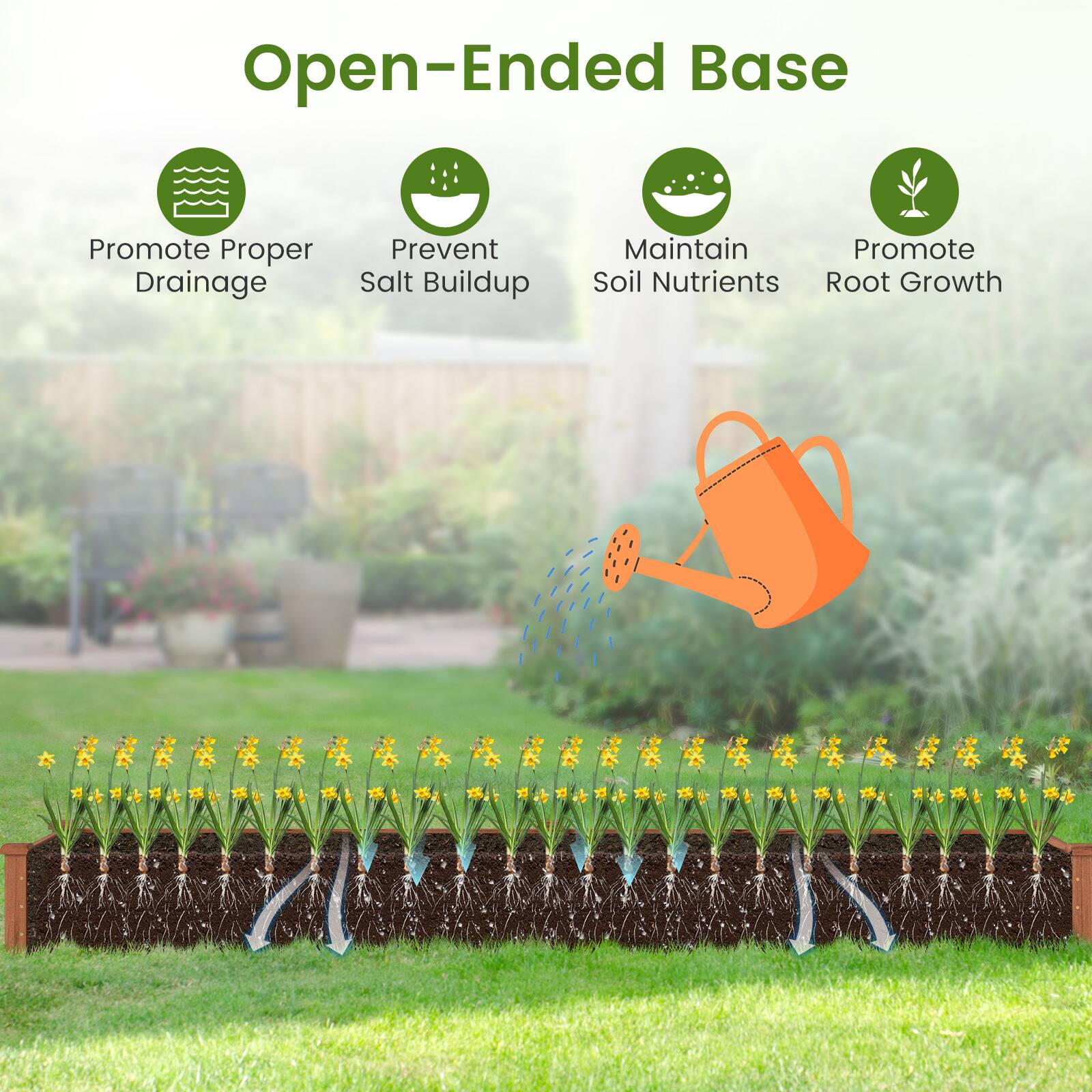 Open-Ended Base

Promote Proper
Drainage

Prevent
Salt Buildup

Maintain
Soil Nutrients

Promote
Root Growth